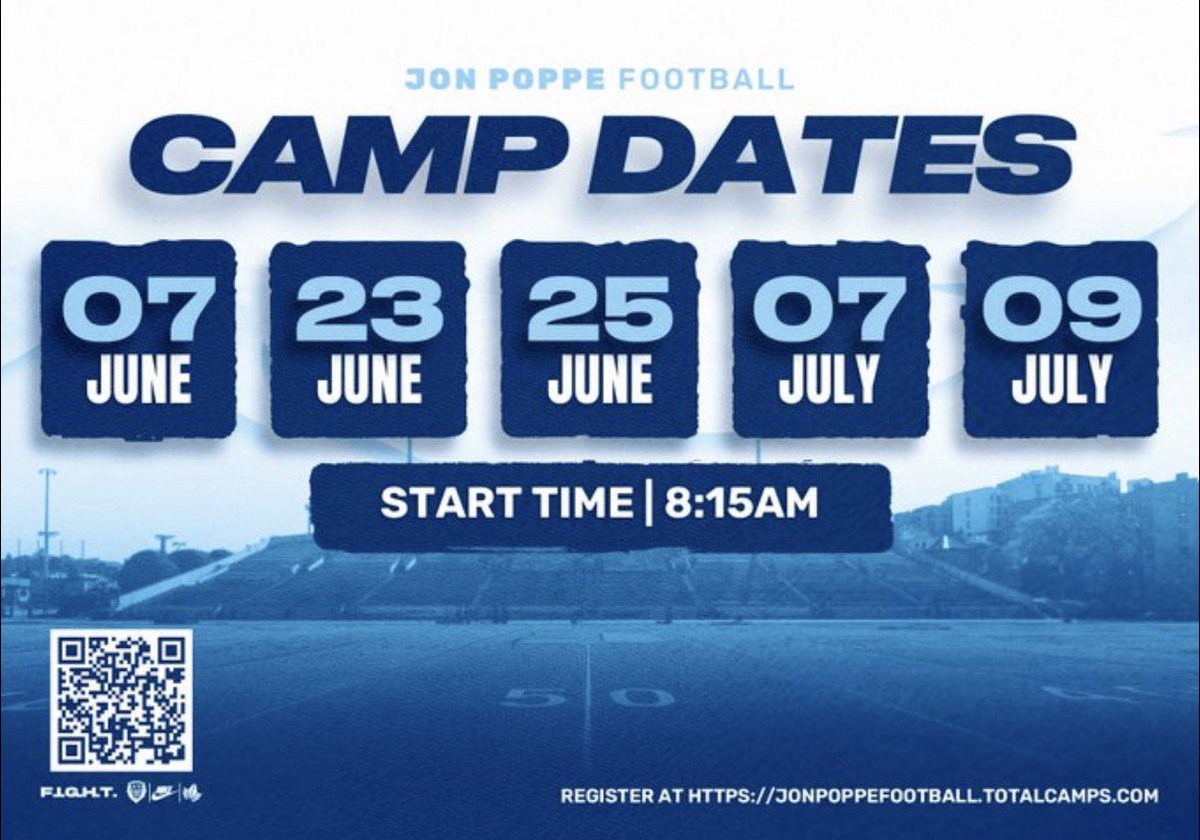 JON POPPE FOOTBALL

CAMP DATES

07 JUNE

23 JUNE

25 JUNE

07 JULY

09 JULY

START TIME | 8:15AM

50

F.I.G.H.T.

REGISTER AT HTTPS://JONPOPPEFOOTBALL.TOTALCAMPS.COM